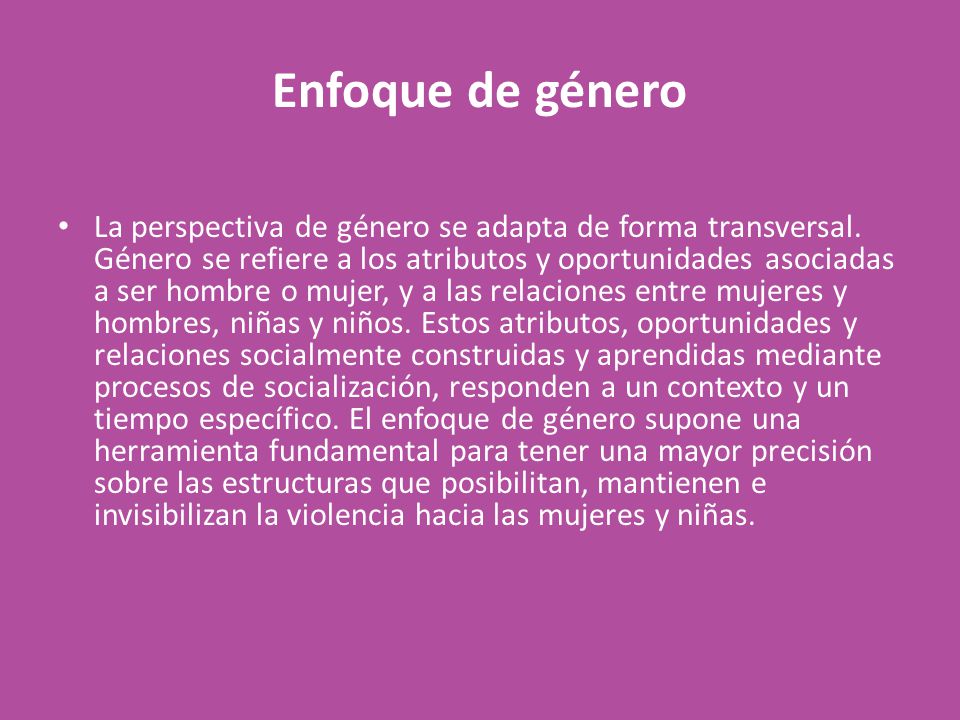 Enfoque de género

• La perspectiva de género se adapta de forma transversal. Género se refiere a los atributos y oportunidades asociadas a ser hombre o mujer, y a las relaciones entre mujeres y hombres, niñas y niños. Estos atributos, oportunidades y relaciones socialmente construidas y aprendidas mediante procesos de socialización, responden a un contexto y un tiempo específico. El enfoque de género supone una herramienta fundamental para tener una mayor precisión sobre las estructuras que posibilitan, mantienen e invisibilizan la violencia hacia las mujeres y niñas.